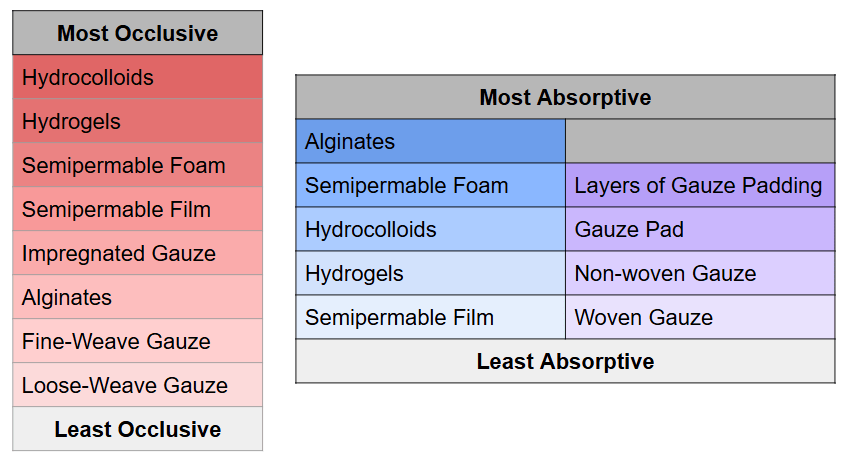 | Most Occlusive |
|---|
| Hydrocolloids |
| Hydrogels |
| Semipermable Foam |
| Semipermable Film |
| Impregnated Gauze |
| Alginates |
| Fine-Weave Gauze |
| Loose-Weave Gauze |
| Least Occlusive |

| Most Absorptive | |
|---|---|
| Alginates | |
| Semipermable Foam | Layers of Gauze Padding |
| Hydrocolloids | Gauze Pad |
| Hydrogels | Non-woven Gauze |
| Semipermable Film | Woven Gauze |
| Least Absorptive | |